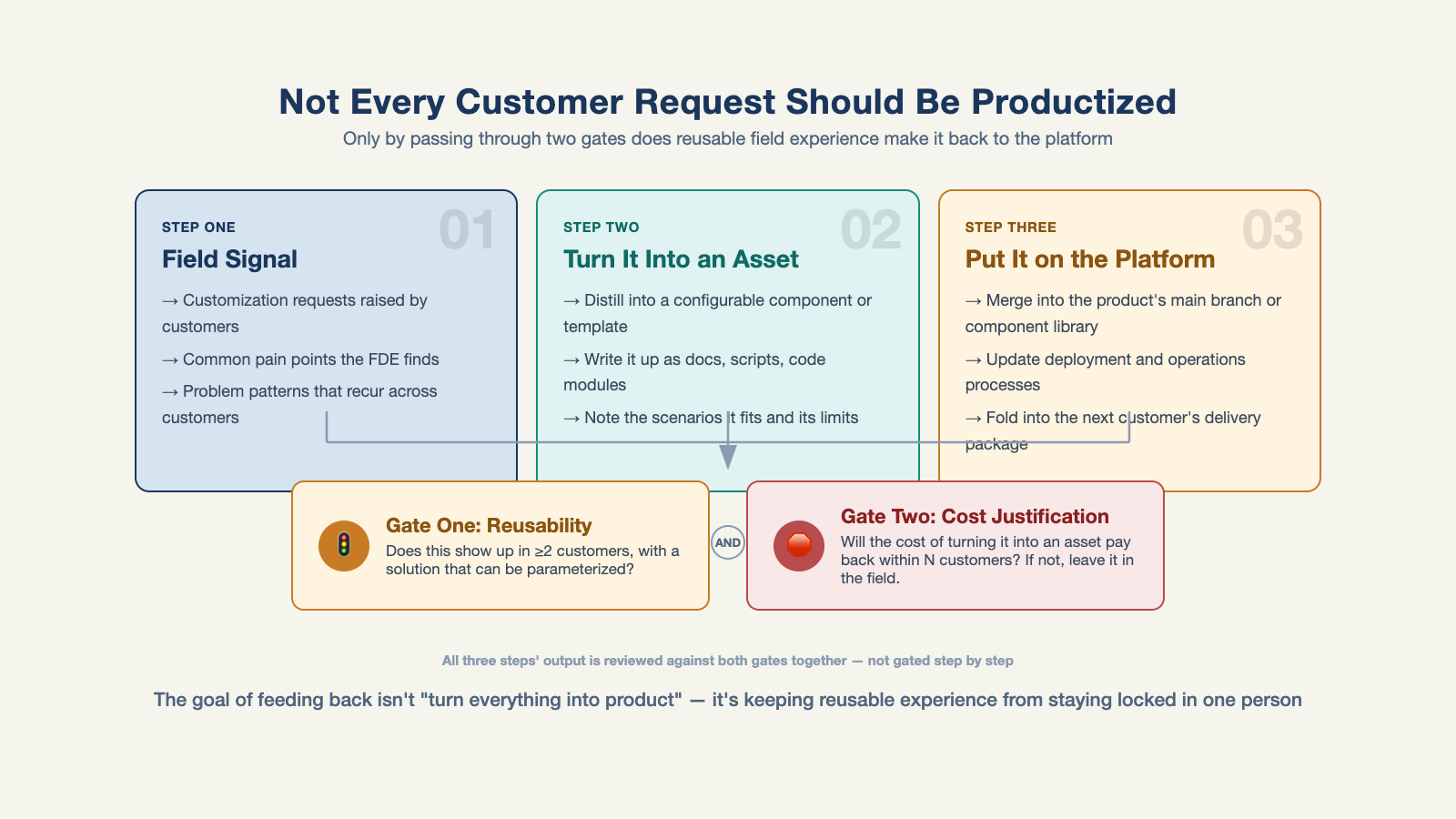 Not Every Customer Request Should Be Productized

Only by passing through two gates does reusable field experience make it back to the platform

STEP ONE

01

Field Signal

→ Customization requests raised by customers

→ Common pain points the FDE finds

→ Problem patterns that recur across customers

STEP TWO

02

Turn It Into an Asset

→ Distill into a configurable component or template

→ Write it up as docs, scripts, code modules

→ Note the scenarios it fits and its limits

STEP THREE

03

Put It on the Platform

→ Merge into the product's main branch or component library

→ Update deployment and operations processes

→ Fold into the next customer's delivery package

Gate One: Reusability

Does this show up in ≥2 customers, with a solution that can be parameterized?

AND

Gate Two: Cost Justification

Will the cost of turning it into an asset pay back within N customers? If not, leave it in the field.

All three steps' output is reviewed against both gates together — not gated step by step

The goal of feeding back isn't "turn everything into product" — it's keeping reusable experience from staying locked in one person